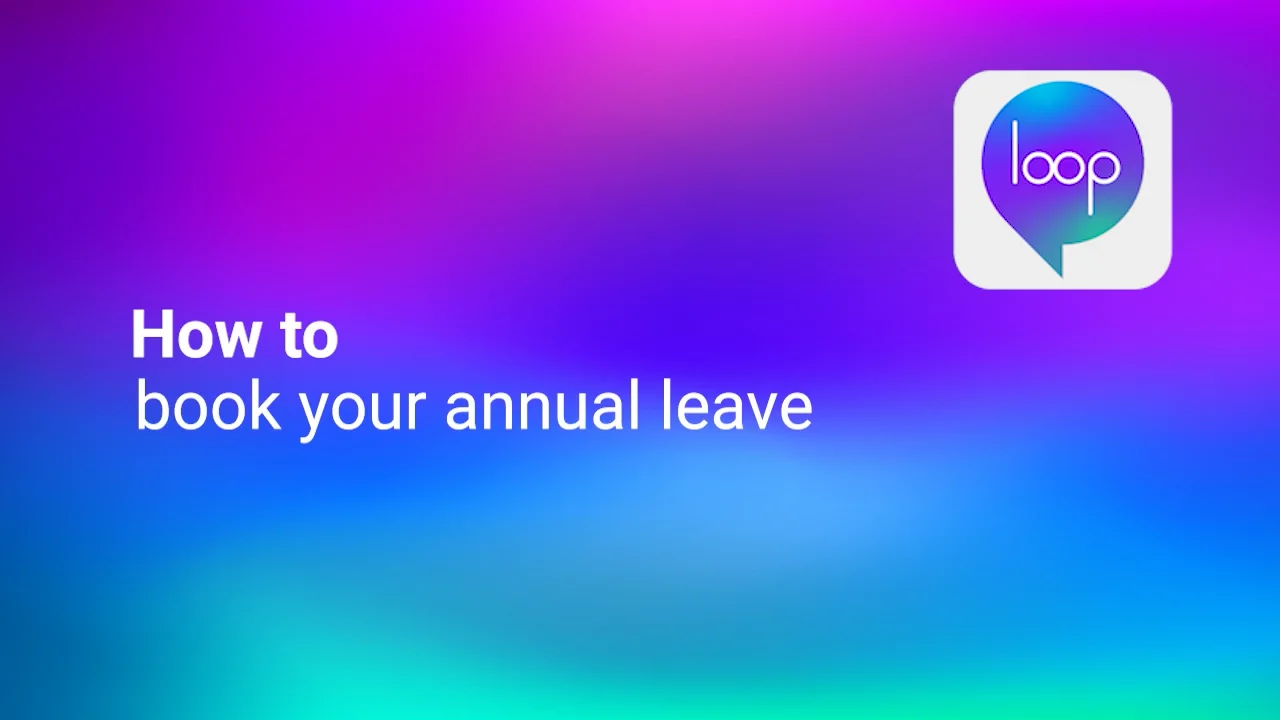 loop

How to
book your annual leave